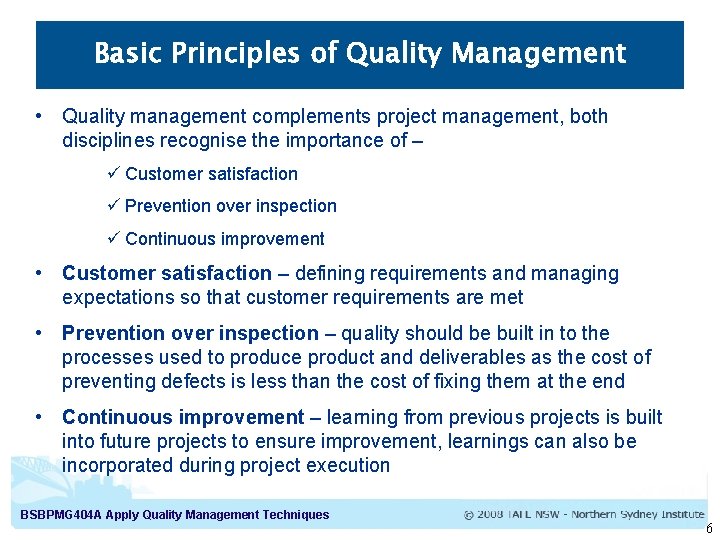 Basic Principles of Quality Management

• Quality management complements project management, both disciplines recognise the importance of –

✓ Customer satisfaction

✓ Prevention over inspection

✓ Continuous improvement

• Customer satisfaction – defining requirements and managing expectations so that customer requirements are met

• Prevention over inspection – quality should be built in to the processes used to produce product and deliverables as the cost of preventing defects is less than the cost of fixing them at the end

• Continuous improvement – learning from previous projects is built into future projects to ensure improvement, learnings can also be incorporated during project execution

BSBPMG404A Apply Quality Management Techniques

© 2008 TAFE NSW - Northern Sydney Institute

6